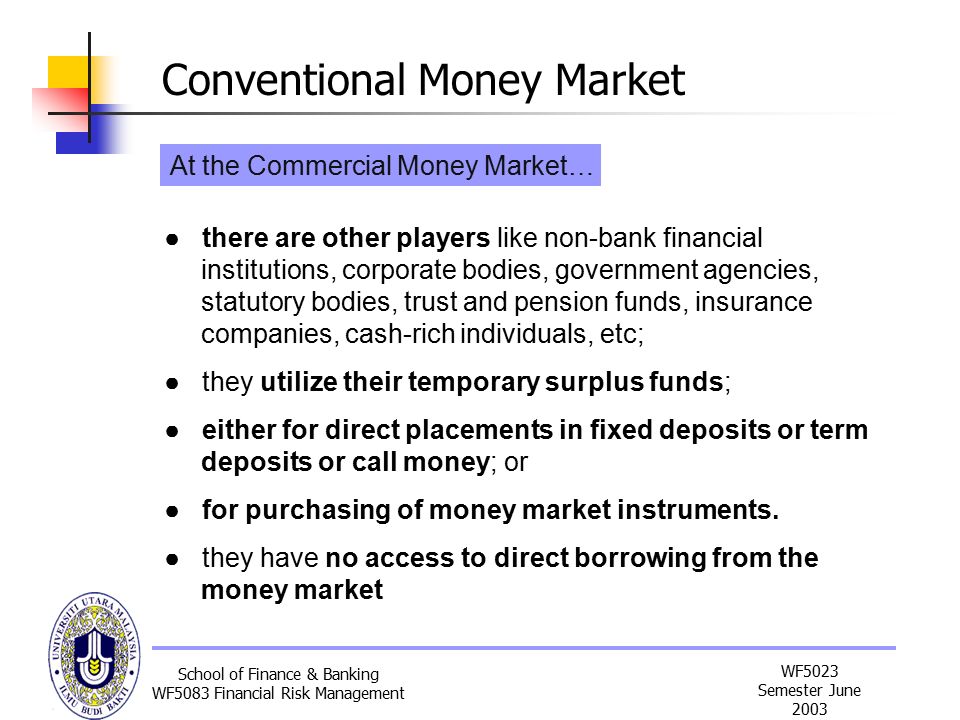 Conventional Money Market

At the Commercial Money Market…

● there are other players like non-bank financial institutions, corporate bodies, government agencies, statutory bodies, trust and pension funds, insurance companies, cash-rich individuals, etc;

● they utilize their temporary surplus funds;

● either for direct placements in fixed deposits or term deposits or call money; or

● for purchasing of money market instruments.

● they have no access to direct borrowing from the money market

UNIVERSITI UTARA MALAYSIA
ILMU BUDI BAKTI

School of Finance & Banking
WF5083 Financial Risk Management

WF5023
Semester June
2003